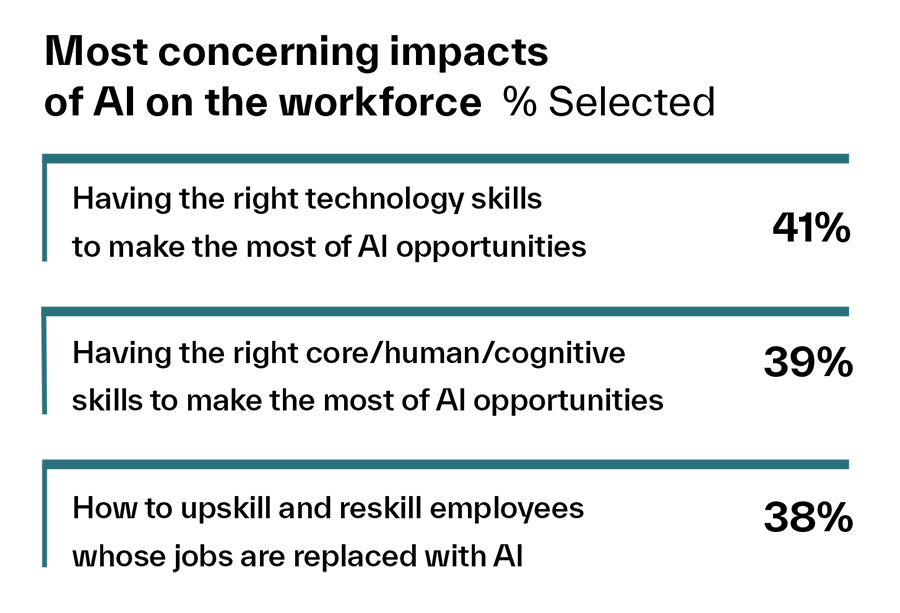 Most concerning impacts of AI on the workforce % Selected

Having the right technology skills to make the most of AI opportunities

41%

Having the right core/human/cognitive skills to make the most of AI opportunities

39%

How to upskill and reskill employees whose jobs are replaced with AI

38%